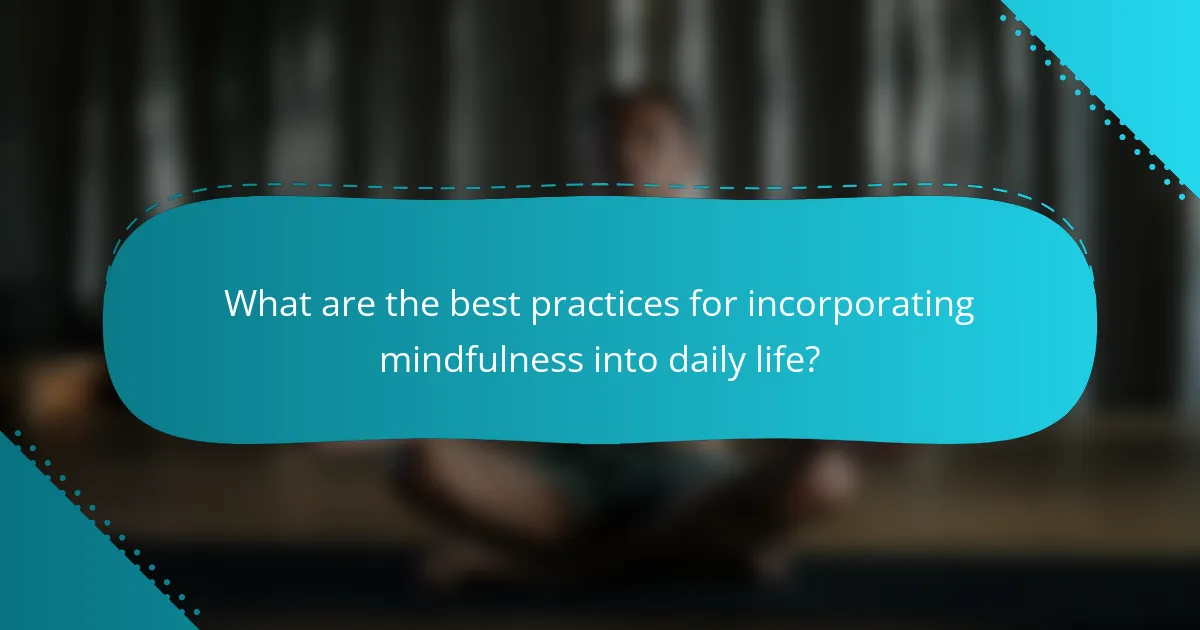 What are the best practices for incorporating mindfulness into daily life?